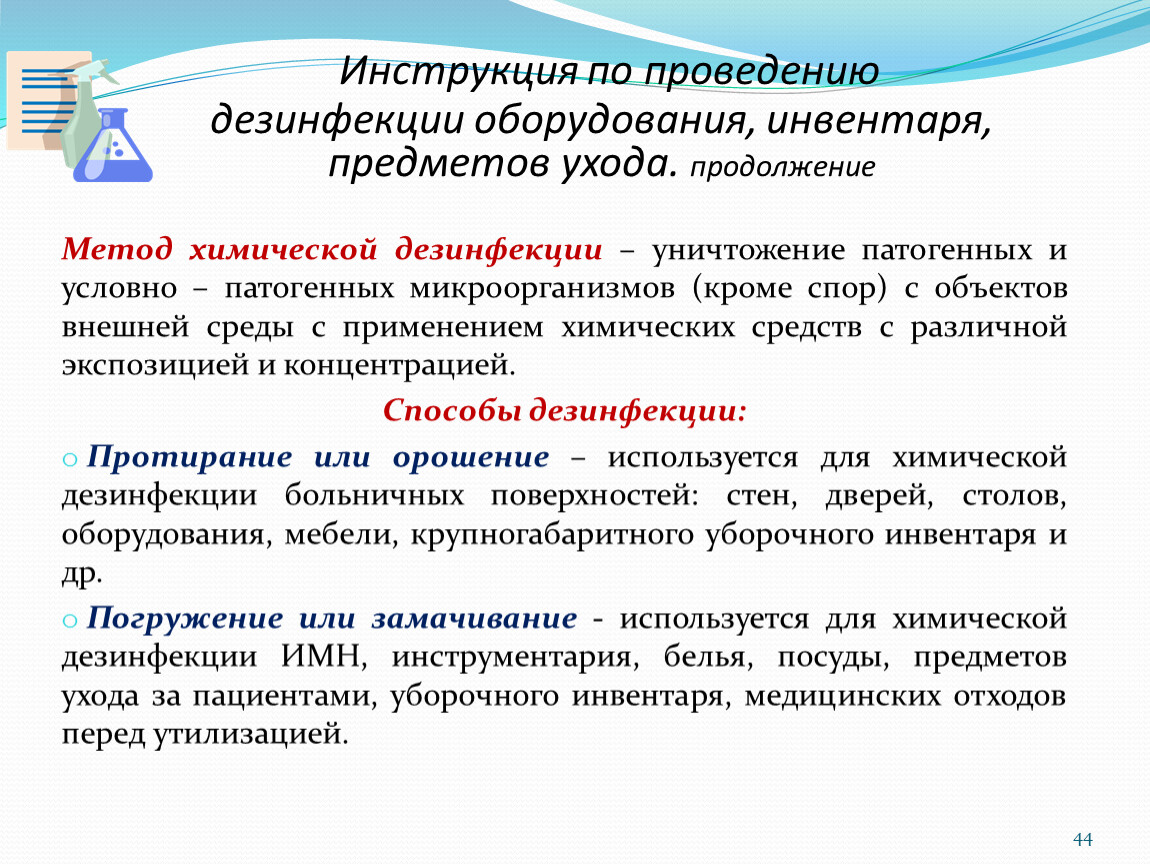 Инструкция по проведению дезинфекции оборудования, инвентаря, предметов ухода. продолжение

Метод химической дезинфекции – уничтожение патогенных и условно – патогенных микроорганизмов (кроме спор) с объектов внешней среды с применением химических средств с различной экспозицией и концентрацией.

Способы дезинфекции:

o Протирание или орошение – используется для химической дезинфекции больничных поверхностей: стен, дверей, столов, оборудования, мебели, крупногабаритного уборочного инвентаря и др.

o Погружение или замачивание - используется для химической дезинфекции ИМН, инструментария, белья, посуды, предметов ухода за пациентами, уборочного инвентаря, медицинских отходов перед утилизацией.

44